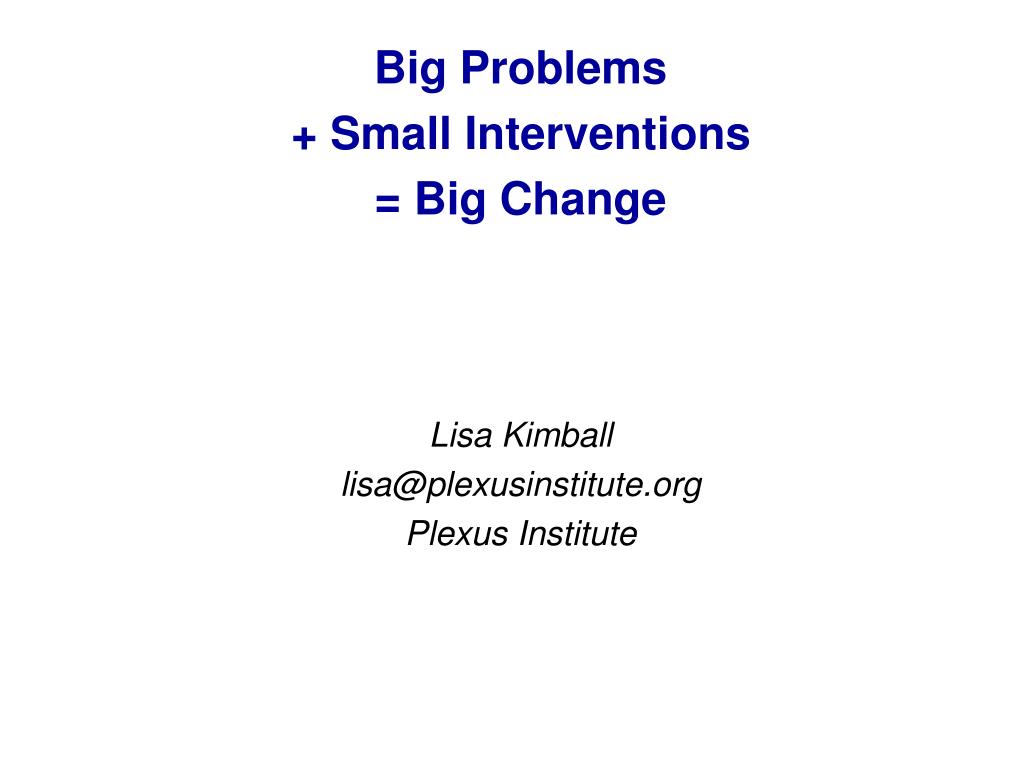 Big Problems
+ Small Interventions
= Big Change

Lisa Kimball
lisa@plexusinstitute.org
Plexus Institute